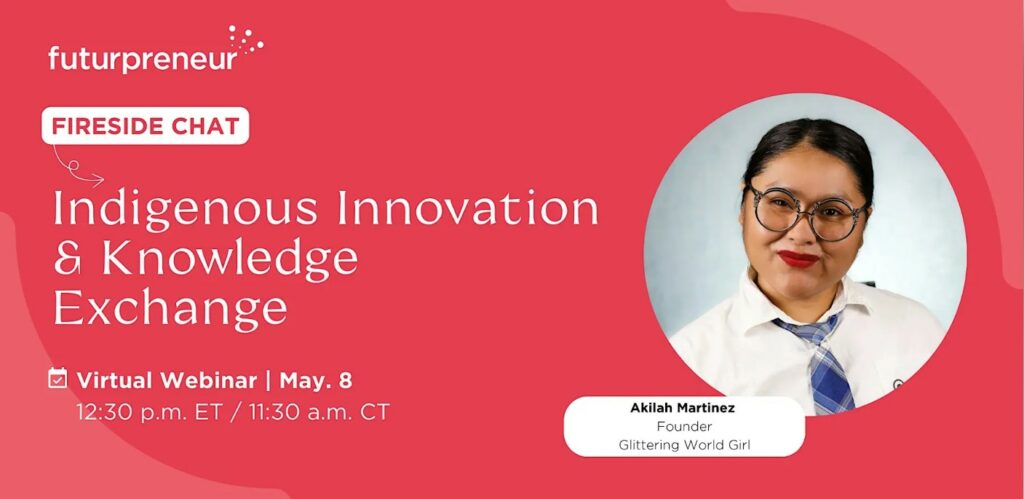 futurpreneur

FIRESIDE CHAT

Indigenous Innovation & Knowledge Exchange

Virtual Webinar | May. 8
12:30 p.m. ET / 11:30 a.m. CT

Akilah Martinez
Founder
Glittering World Girl